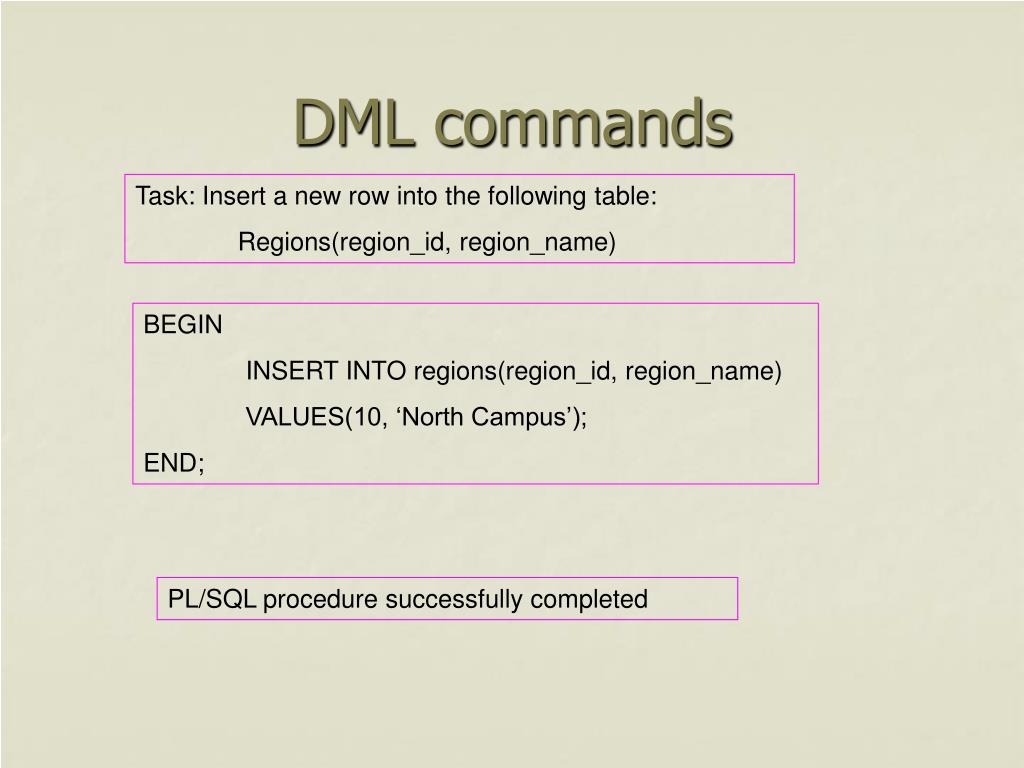 DML commands

Task: Insert a new row into the following table:

Regions(region_id, region_name)

BEGIN

INSERT INTO regions(region_id, region_name)

VALUES(10, ‘North Campus’);

END;

PL/SQL procedure successfully completed